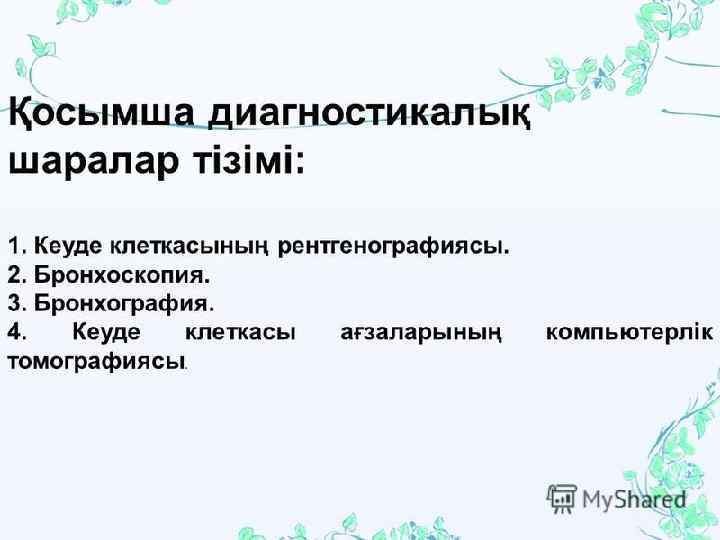 Қосымша диагностикалық шаралар тізімі:

1. Кеуде клеткасының рентгенографиясы.
2. Бронхоскопия.
3. Бронхография.
4. Кеуде клеткасы ағзаларының компьютерлік томографиясы.

MyShared